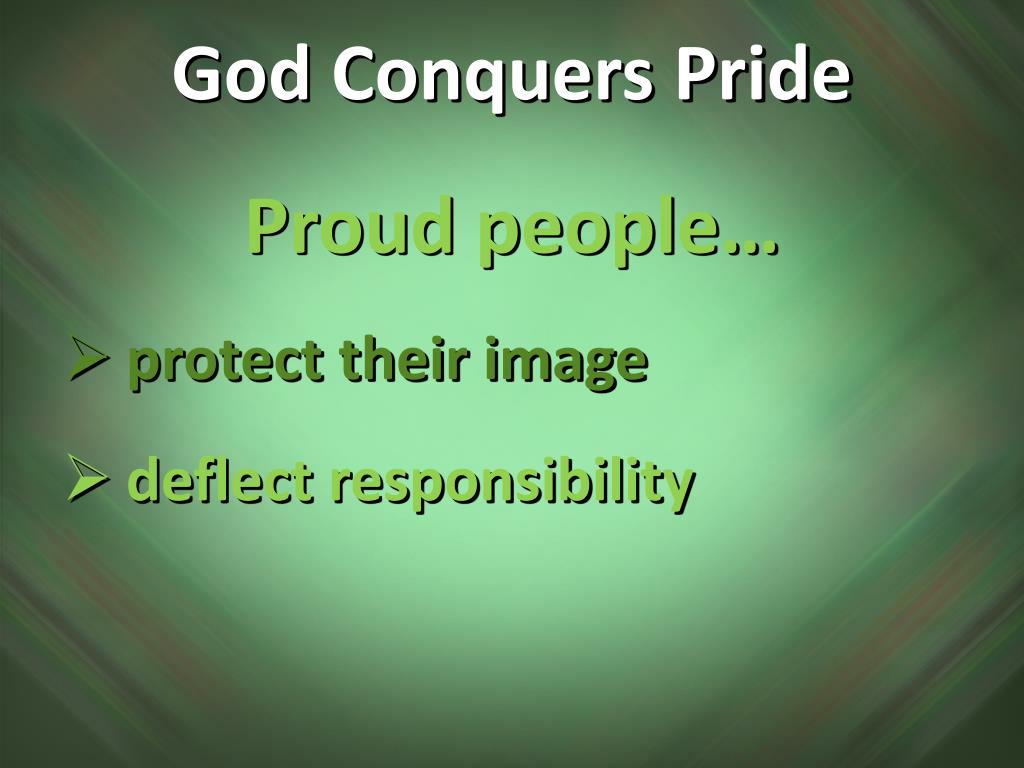 God Conquers Pride

Proud people…

➢ protect their image

➢ deflect responsibility